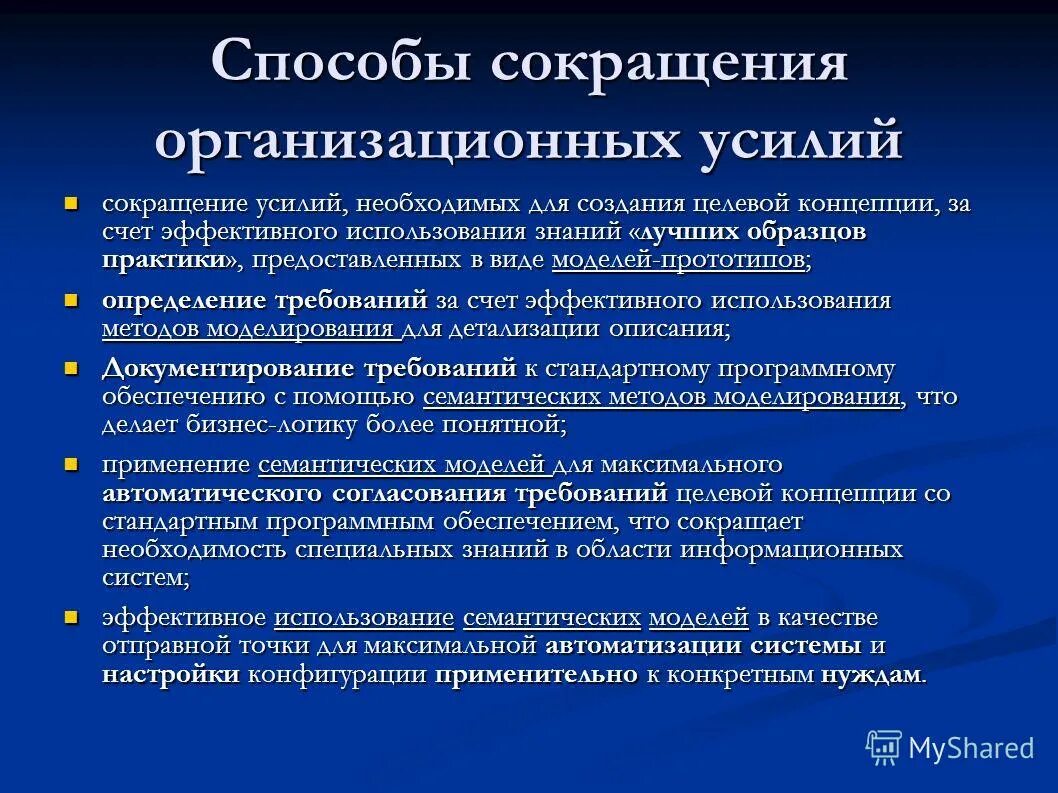 Способы сокращения организационных усилий

сокращение усилий, необходимых для создания целевой концепции, за счет эффективного использования знаний «лучших образцов практики», предоставленных в виде моделей-прототипов;

определение требований за счет эффективного использования методов моделирования для детализации описания;

Документирование требований к стандартному программному обеспечению с помощью семантических методов моделирования, что делает бизнес-логику более понятной;

применение семантических моделей для максимального автоматического согласования требований целевой концепции со стандартным программным обеспечением, что сокращает необходимость специальных знаний в области информационных систем;

эффективное использование семантических моделей в качестве отправной точки для максимальной автоматизации системы и настройки конфигурации применительно к конкретным нуждам.

MyShared